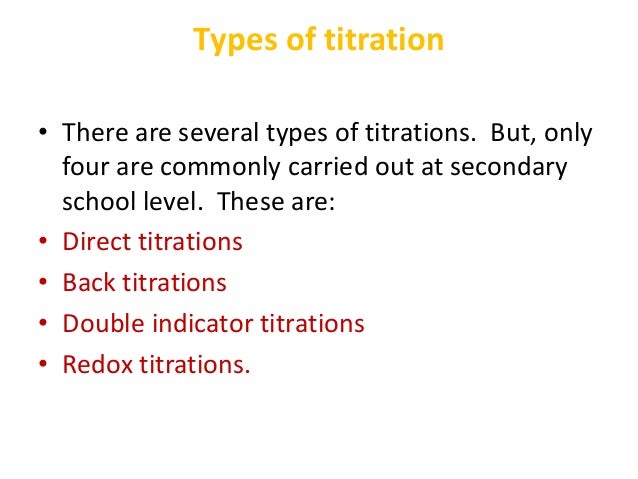 Types of titration

• There are several types of titrations. But, only four are commonly carried out at secondary school level. These are:
• Direct titrations
• Back titrations
• Double indicator titrations
• Redox titrations.